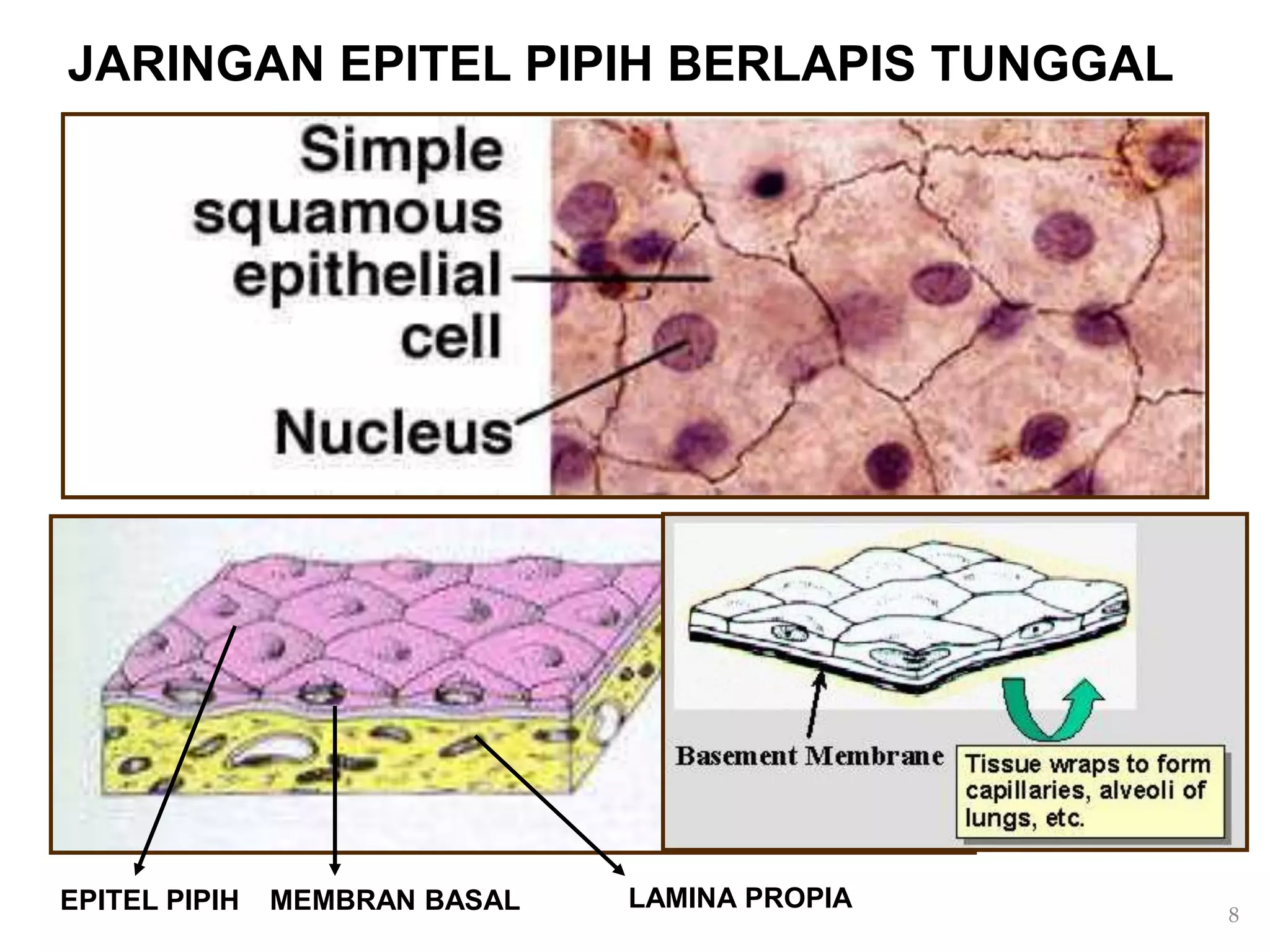 JARINGAN EPITEL PIPIH BERLAPIS TUNGGAL

Simple squamous epithelial cell

Nucleus

Basement Membrane

Tissue wraps to form capillaries, alveoli of lungs, etc.

EPITEL PIPIH

MEMBRAN BASAL

LAMINA PROPIA

8